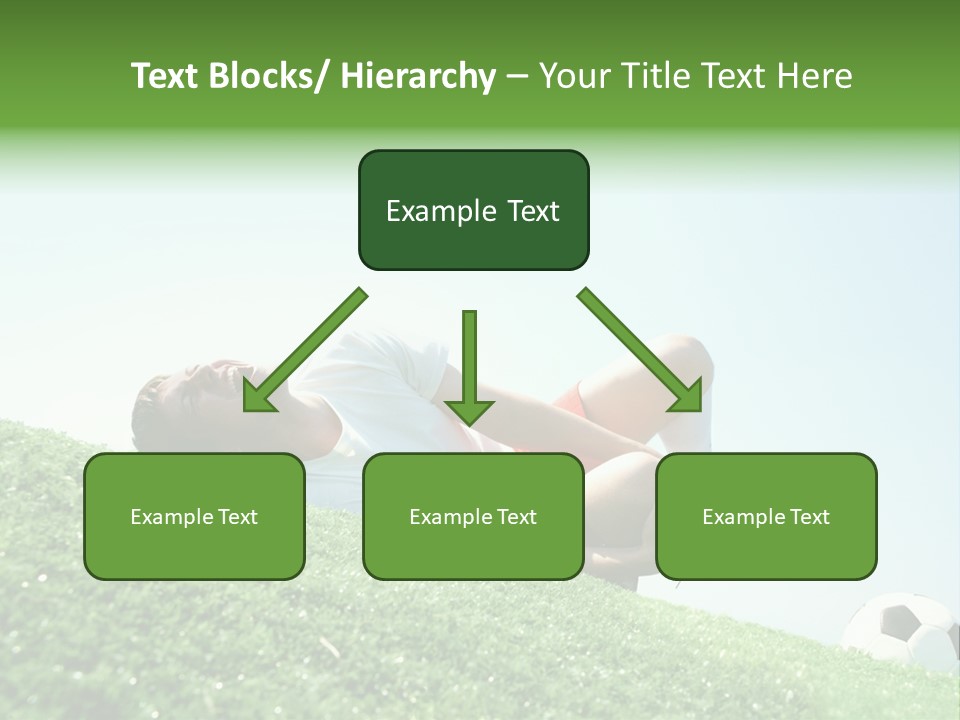 Text Blocks/ Hierarchy – Your Title Text Here

Example Text

Example Text

Example Text

Example Text